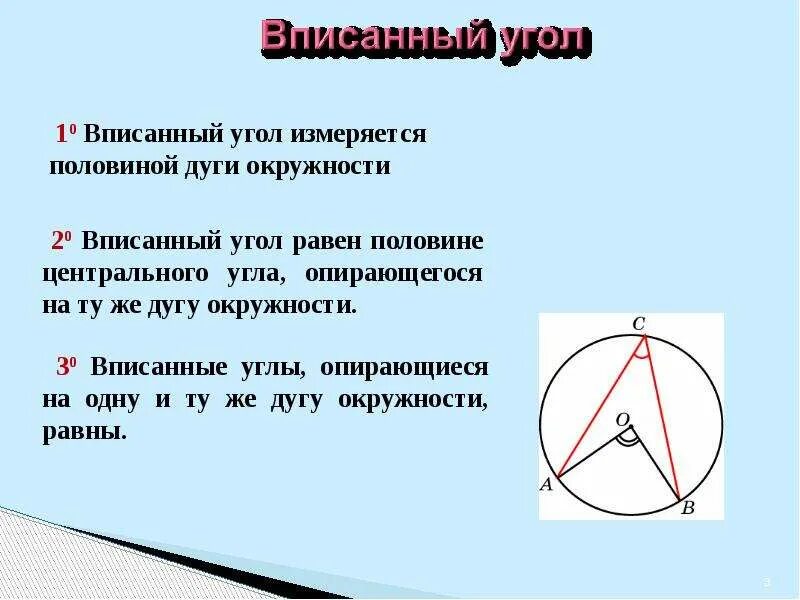 Вписанный угол

$1^0$ Вписанный угол измеряется половиной дуги окружности

$2^0$ Вписанный угол равен половине центрального угла, опирающегося на ту же дугу окружности.

$3^0$ Вписанные углы, опирающиеся на одну и ту же дугу окружности, равны.

C

O

A

B

3